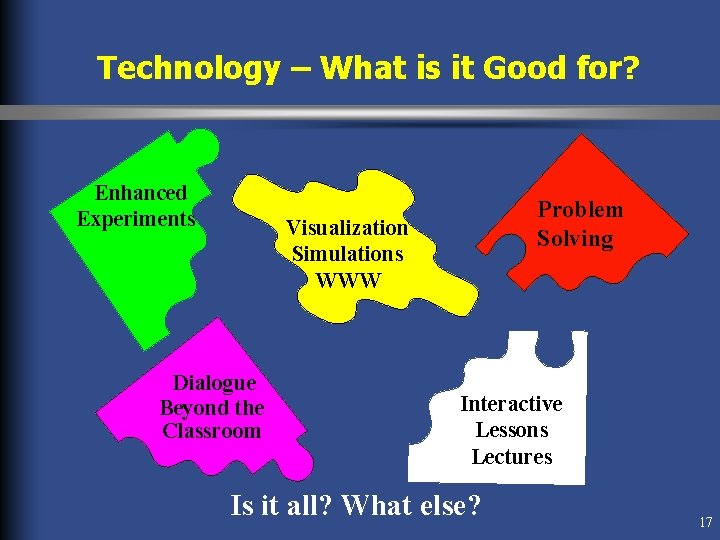 Technology – What is it Good for?

Enhanced Experiments

Visualization Simulations WWW

Problem Solving

Dialogue Beyond the Classroom

Interactive Lessons Lectures

Is it all? What else?

17